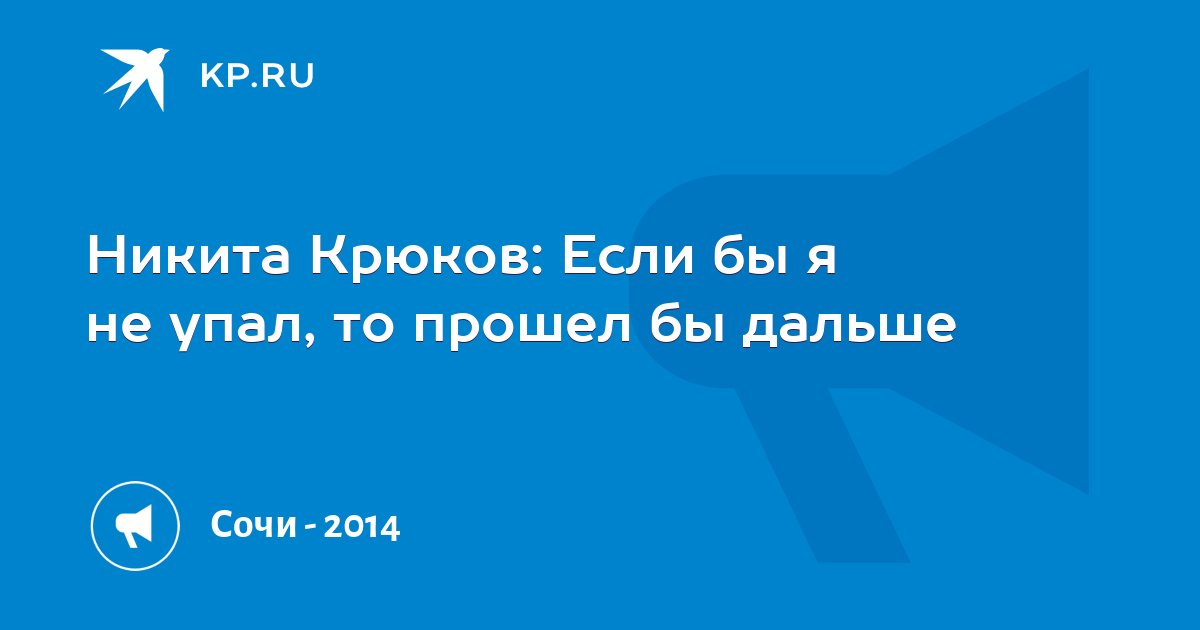 KP.RU

Никита Крюков: Если бы я не упал, то прошел бы дальше

Сочи - 2014